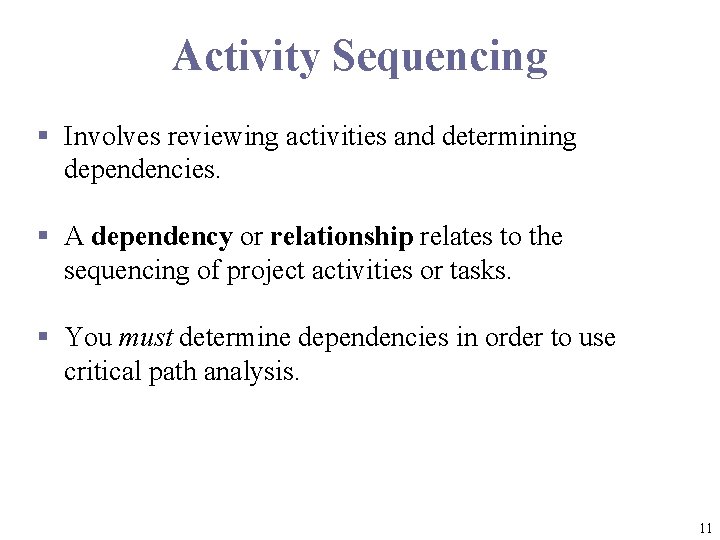 Activity Sequencing

▪ Involves reviewing activities and determining dependencies.

▪ A dependency or relationship relates to the sequencing of project activities or tasks.

▪ You must determine dependencies in order to use critical path analysis.

11